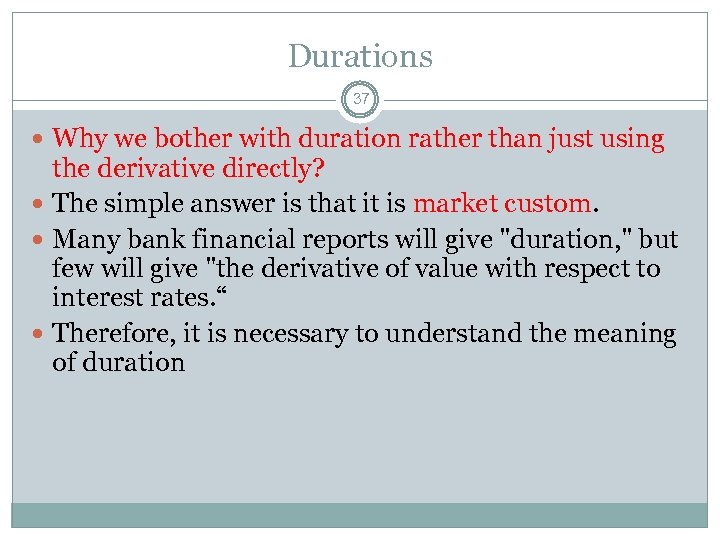 Durations

37

Why we bother with duration rather than just using the derivative directly?

The simple answer is that it is market custom.

Many bank financial reports will give "duration," but few will give "the derivative of value with respect to interest rates.“

Therefore, it is necessary to understand the meaning of duration